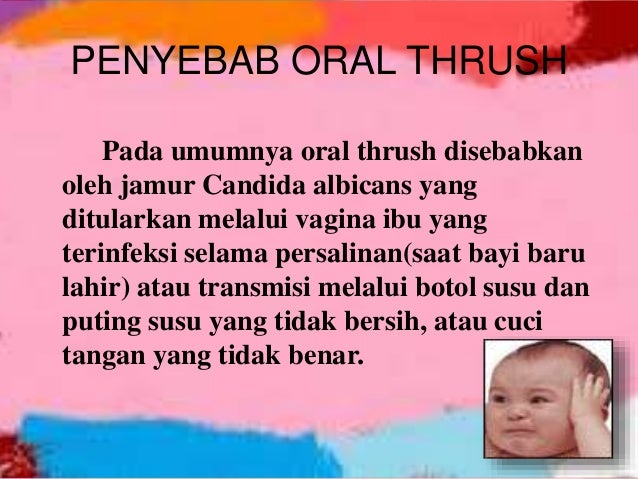 PENYEBAB ORAL THRUSH

Pada umumnya oral thrush disebabkan oleh jamur Candida albicans yang ditularkan melalui vagina ibu yang terinfeksi selama persalinan(saat bayi baru lahir) atau transmisi melalui botol susu dan puting susu yang tidak bersih, atau cuci tangan yang tidak benar.